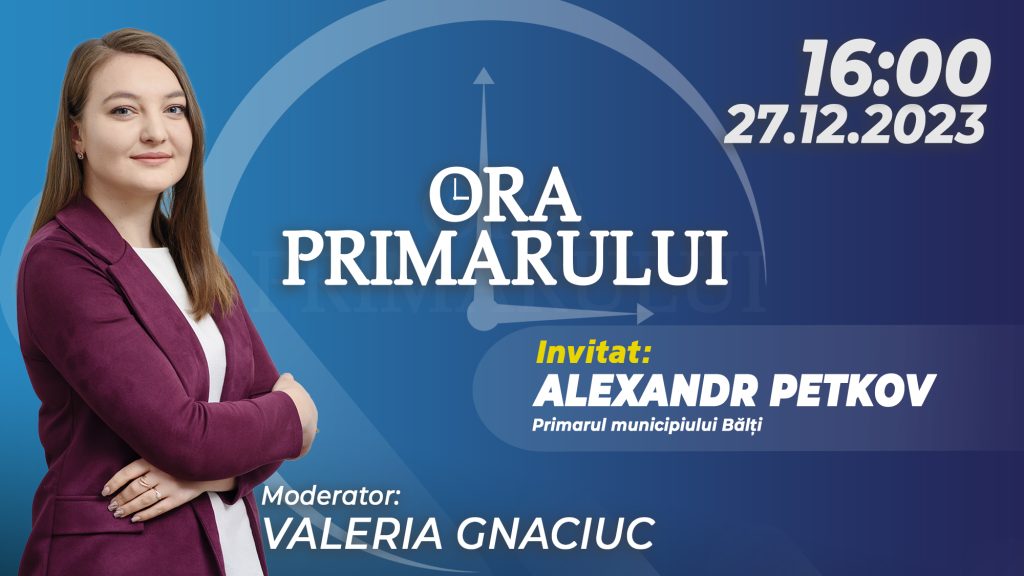 16:00
27.12.2023

ORA PRIMARULUI

Invitat:
ALEXANDR PETKOV
Primarul municipiului Bălți

Moderator:
VALERIA GNACIUC